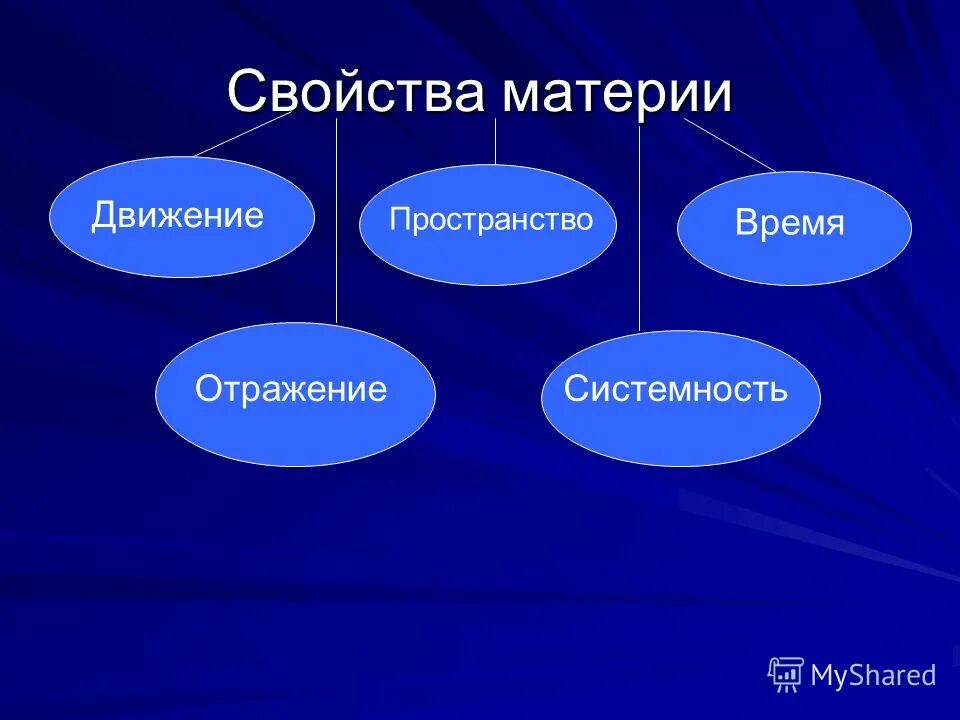 Свойства материи

Движение

Пространство

Время

Отражение

Системность

MyShared